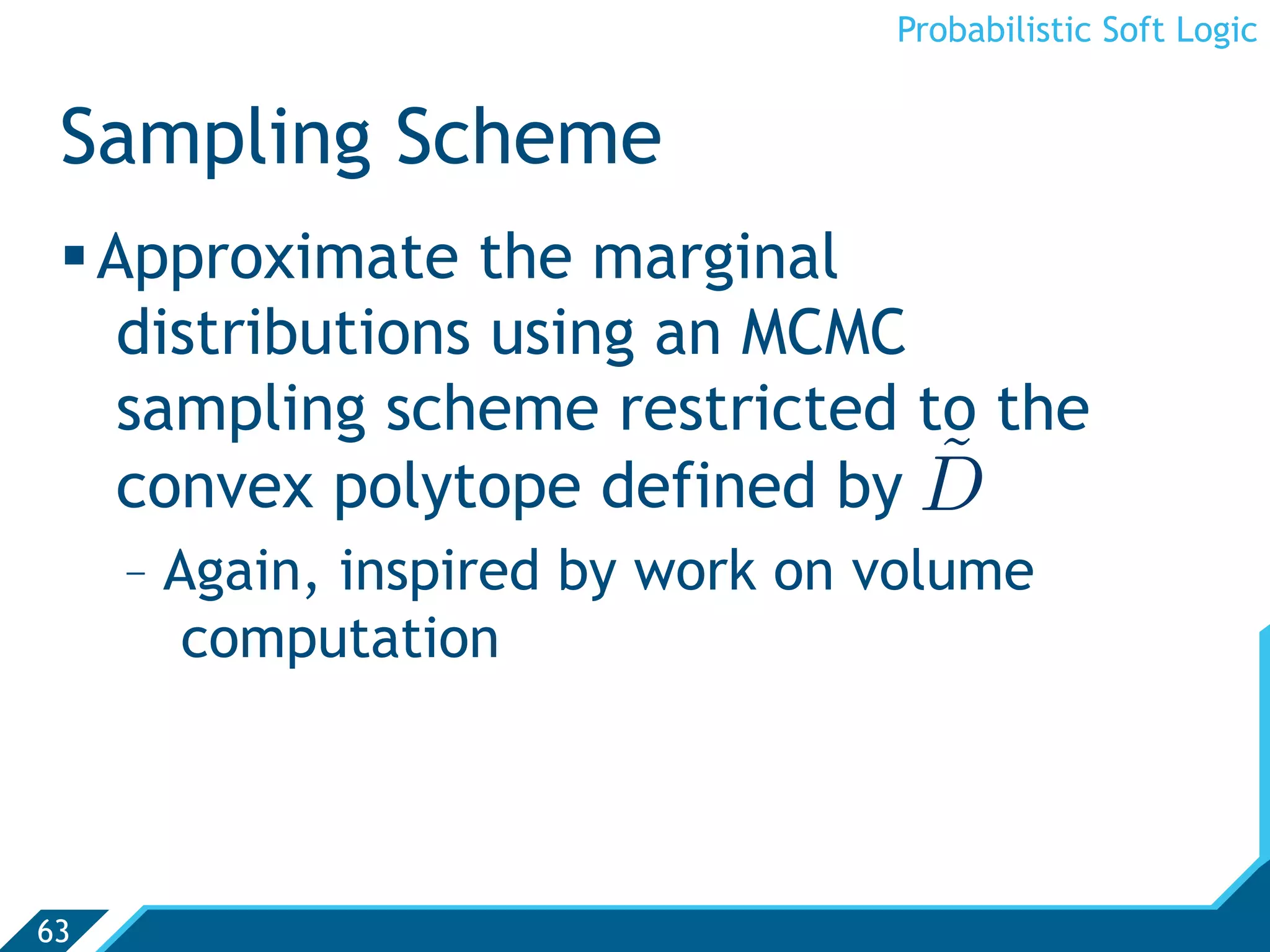 Probabilistic Soft Logic

Sampling Scheme

▪ Approximate the marginal distributions using an MCMC sampling scheme restricted to the convex polytope defined by $\tilde{D}$

– Again, inspired by work on volume computation

63